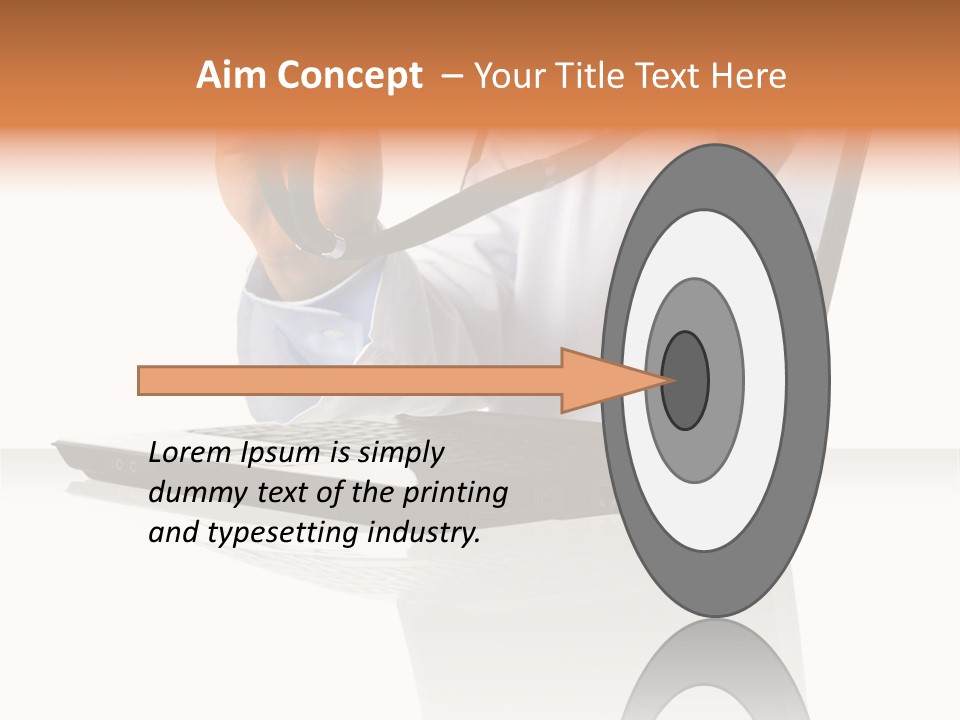 Aim Concept – Your Title Text Here

Lorem Ipsum is simply dummy text of the printing and typesetting industry.